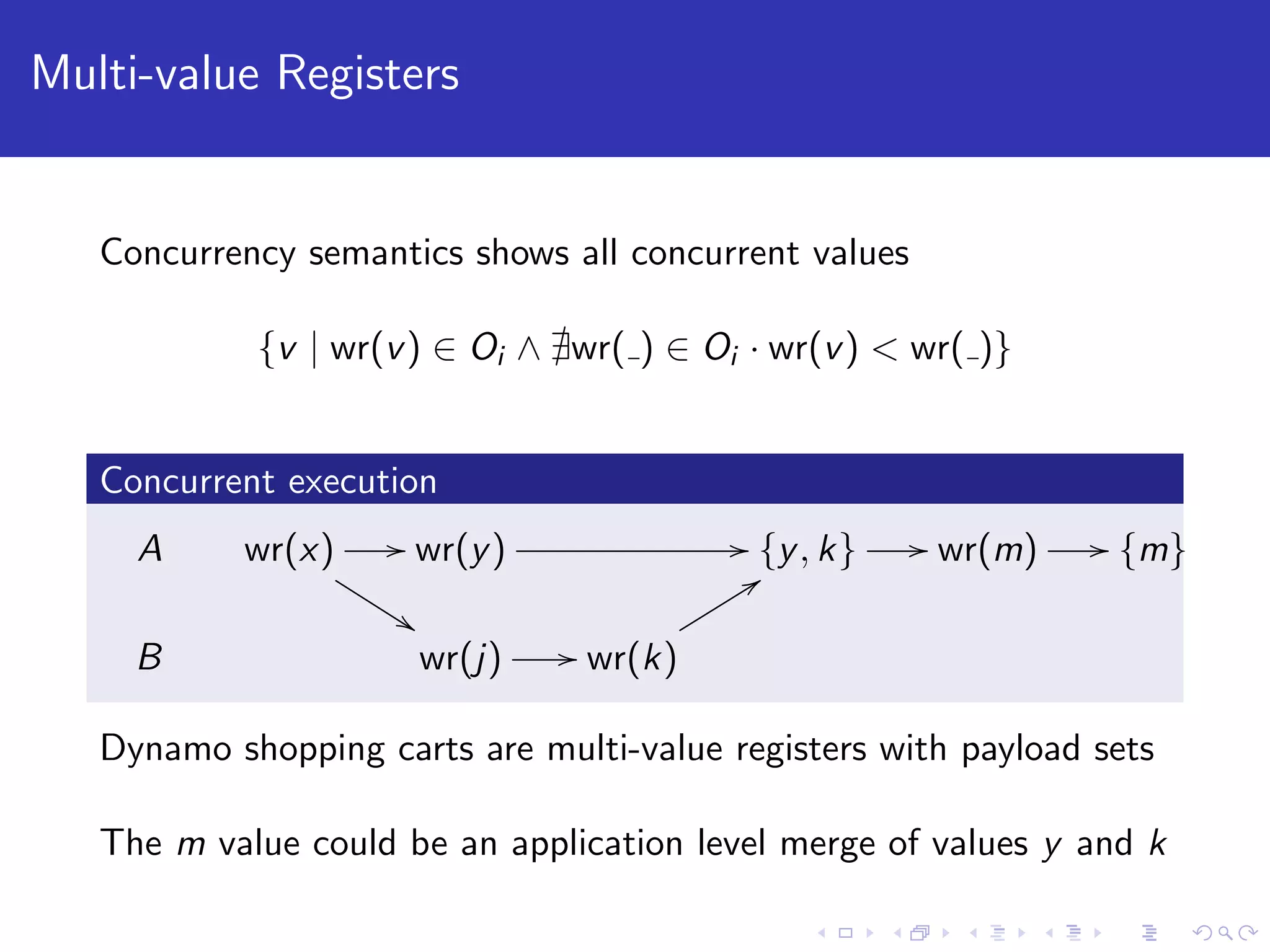 Multi-value Registers

Concurrency semantics shows all concurrent values

$\{v \mid \mathrm{wr}(v) \in O_i \wedge \nexists \mathrm{wr}(\_) \in O_i \cdot \mathrm{wr}(v) < \mathrm{wr}(\_)\}$

Concurrent execution

$A$ $\mathrm{wr}(x) \longrightarrow \mathrm{wr}(y) \longrightarrow \{y, k\} \longrightarrow \mathrm{wr}(m) \longrightarrow \{m\}$

$B$ $\mathrm{wr}(j) \longrightarrow \mathrm{wr}(k)$

Dynamo shopping carts are multi-value registers with payload sets

The $m$ value could be an application level merge of values $y$ and $k$